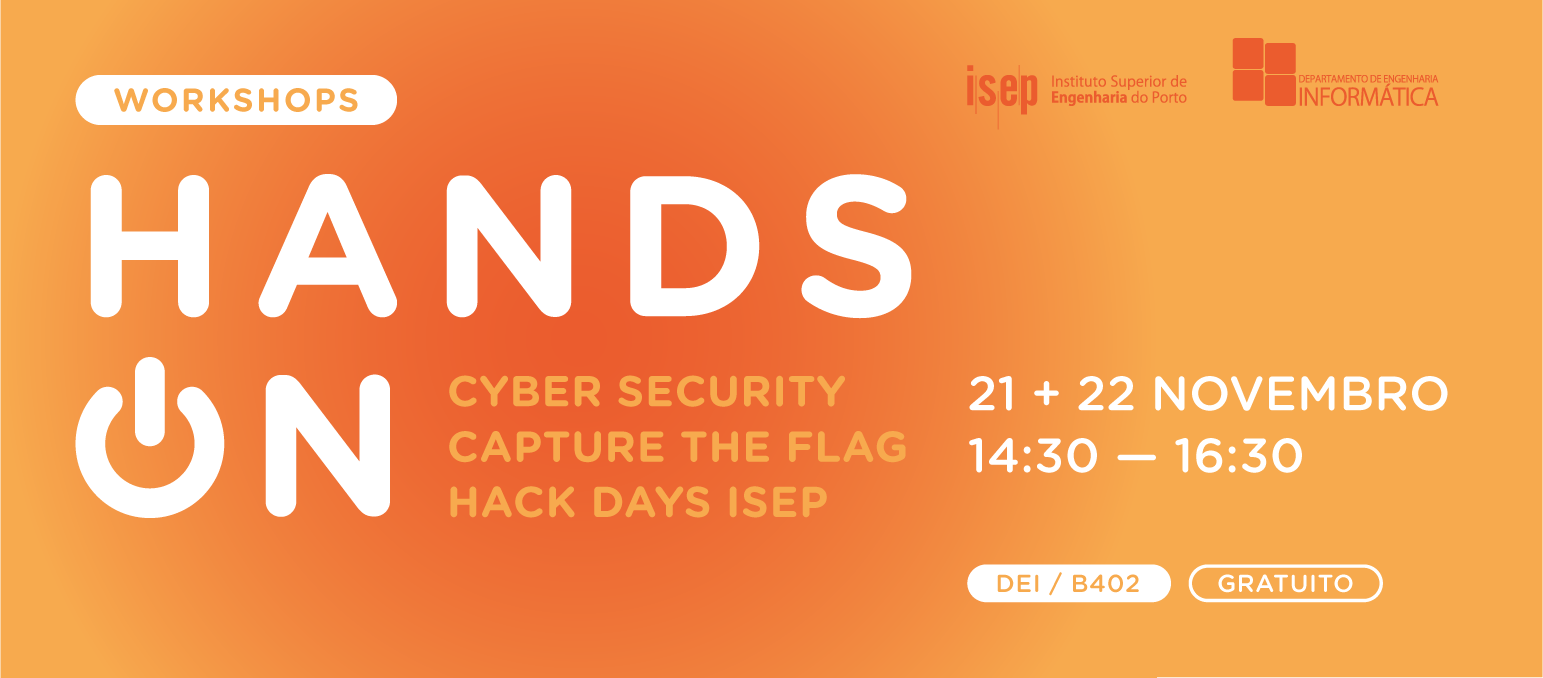 WORKSHOPS

isep Instituto Superior de Engenharia do Porto

DEPARTAMENTO DE ENGENHARIA INFORMÁTICA

HANDS ON

CYBER SECURITY
CAPTURE THE FLAG
HACK DAYS ISEP

21 + 22 NOVEMBRO
14:30 — 16:30

DEI / B402
GRATUITO